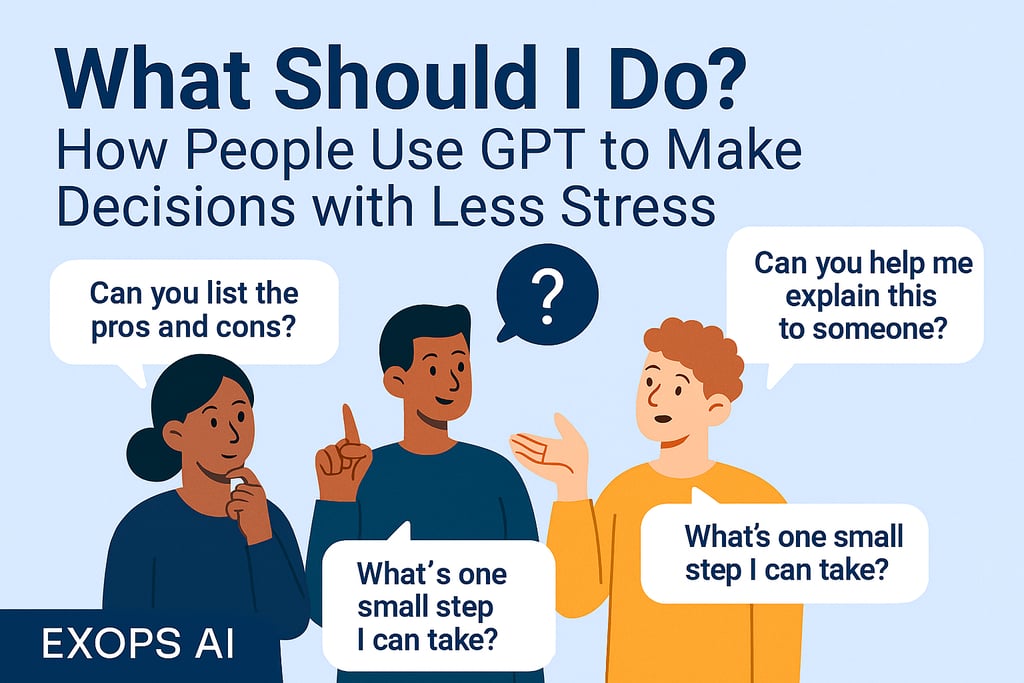 What Should I Do?
How People Use GPT to Make Decisions with Less Stress

Can you list the pros and cons?

?

Can you help me explain this to someone?

What's one small step I can take?

What's one small step I can take?

EXOPS AI